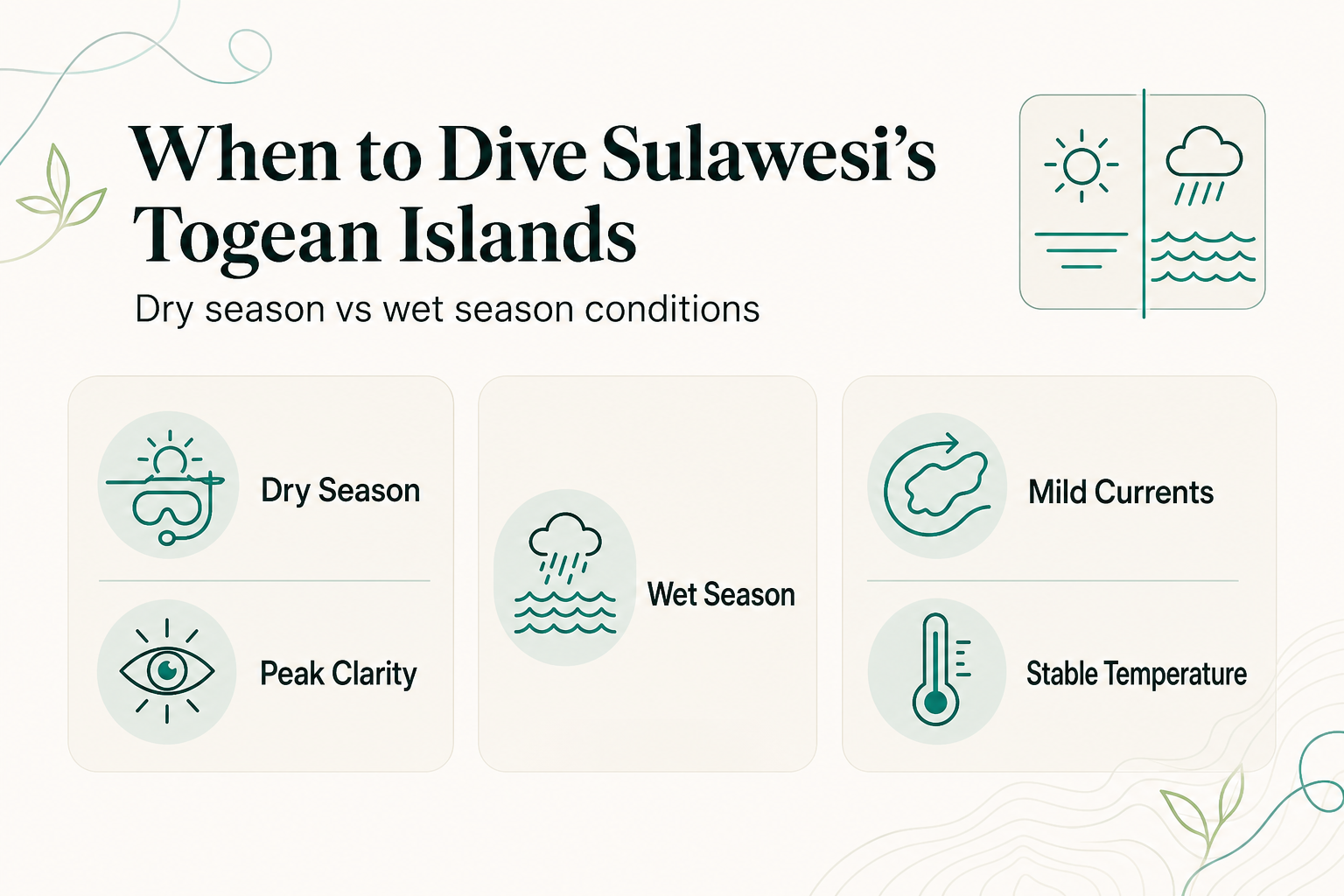 When to Dive Sulawesi's Togean Islands

Dry season vs wet season conditions

Dry Season

Peak Clarity

Wet Season

Mild Currents

Stable Temperature